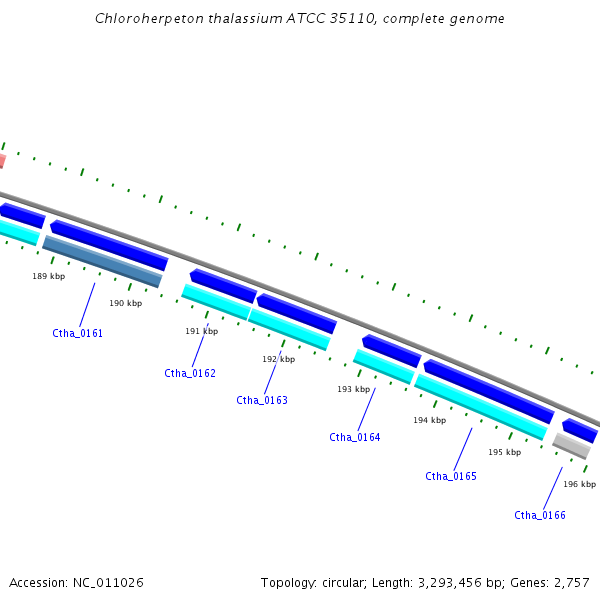 Chloroherpeton thalassium ATCC 35110, complete genome

189 kbp

190 kbp

Ctha_0161

191 kbp

Ctha_0162

192 kbp

Ctha_0163

193 kbp

Ctha_0164

194 kbp

Ctha_0165

195 kbp

196 kbp

Ctha_0166

Accession: NC_011026

Topology: circular; Length: 3,293,456 bp; Genes: 2,757